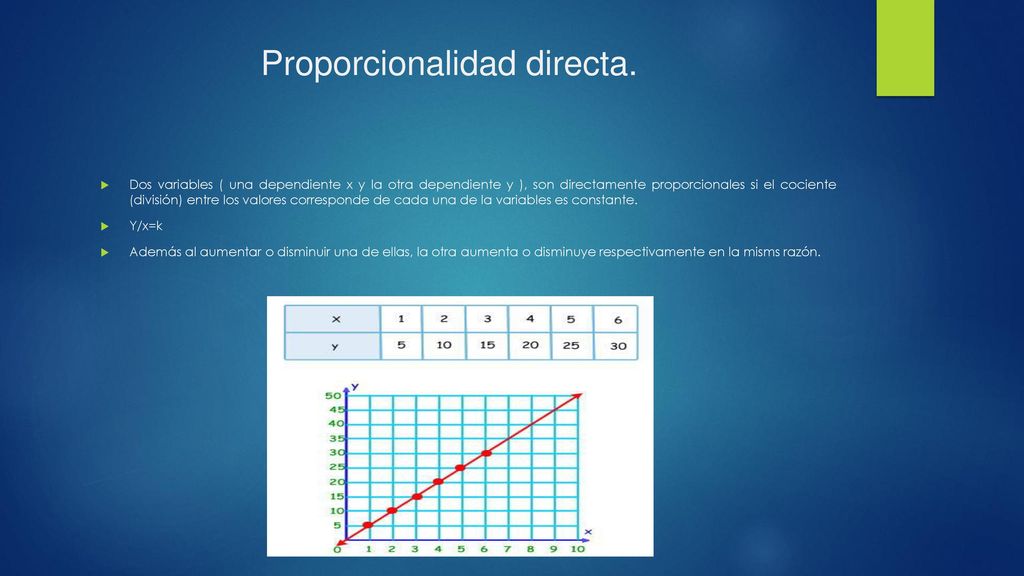 Proporcionalidad directa.

Dos variables ( una dependiente x y la otra dependiente y ), son directamente proporcionales si el cociente (división) entre los valores corresponde de cada una de la variables es constante.

Y/x=k

Además al aumentar o disminuir una de ellas, la otra aumenta o disminuye respectivamente en la misms razón.

| x | 1 | 2 | 3 | 4 | 5 | 6 |
|---|---|---|---|---|---|---|
| y | 5 | 10 | 15 | 20 | 25 | 30 |

y
50
45
40
35
30
25
20
15
10
5
0
1 2 3 4 5 6 7 8 9 10
x